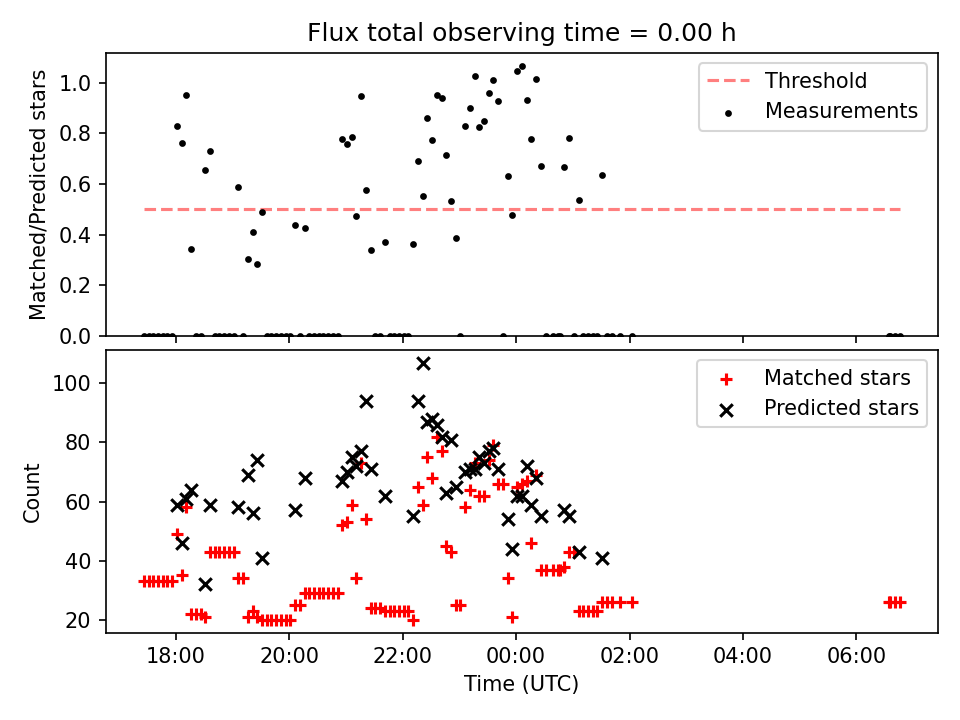 Flux total observing time = 0.00 h

Matched/Predicted stars

1.0
0.8
0.6
0.4
0.2
0.0

Threshold
Measurements

Count

100
80
60
40
20

Matched stars
Predicted stars

18:00
20:00
22:00
00:00
02:00
04:00
06:00

Time (UTC)